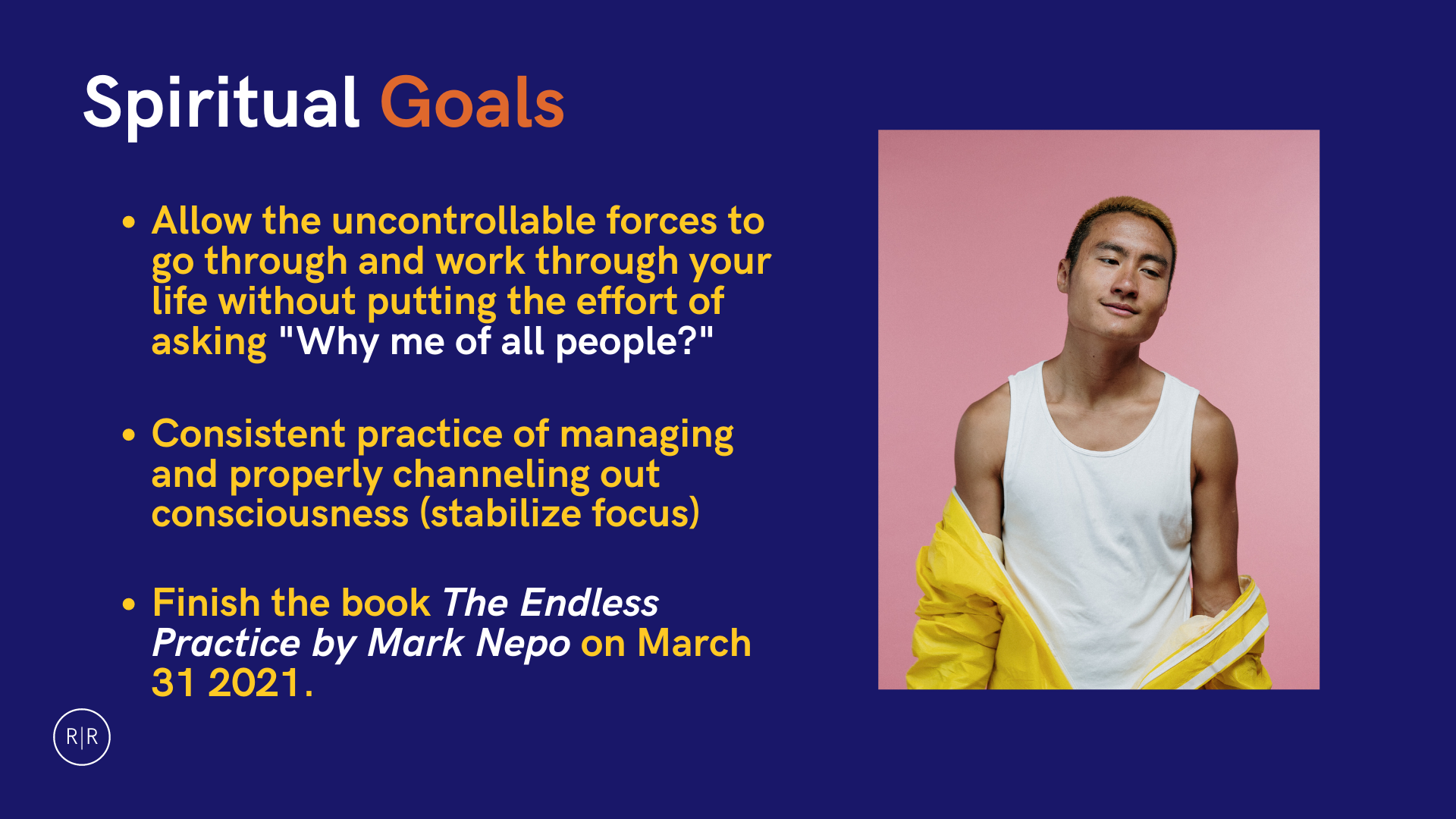 Spiritual Goals

• Allow the uncontrollable forces to go through and work through your life without putting the effort of asking "Why me of all people?"

• Consistent practice of managing and properly channeling out consciousness (stabilize focus)

• Finish the book The Endless Practice by Mark Nepo on March 31 2021.

R|R